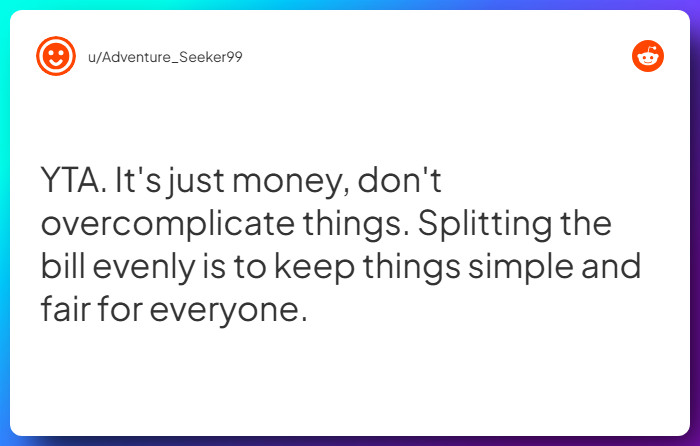 u/Adventure_Seeker99

YTA. It's just money, don't overcomplicate things. Splitting the bill evenly is to keep things simple and fair for everyone.